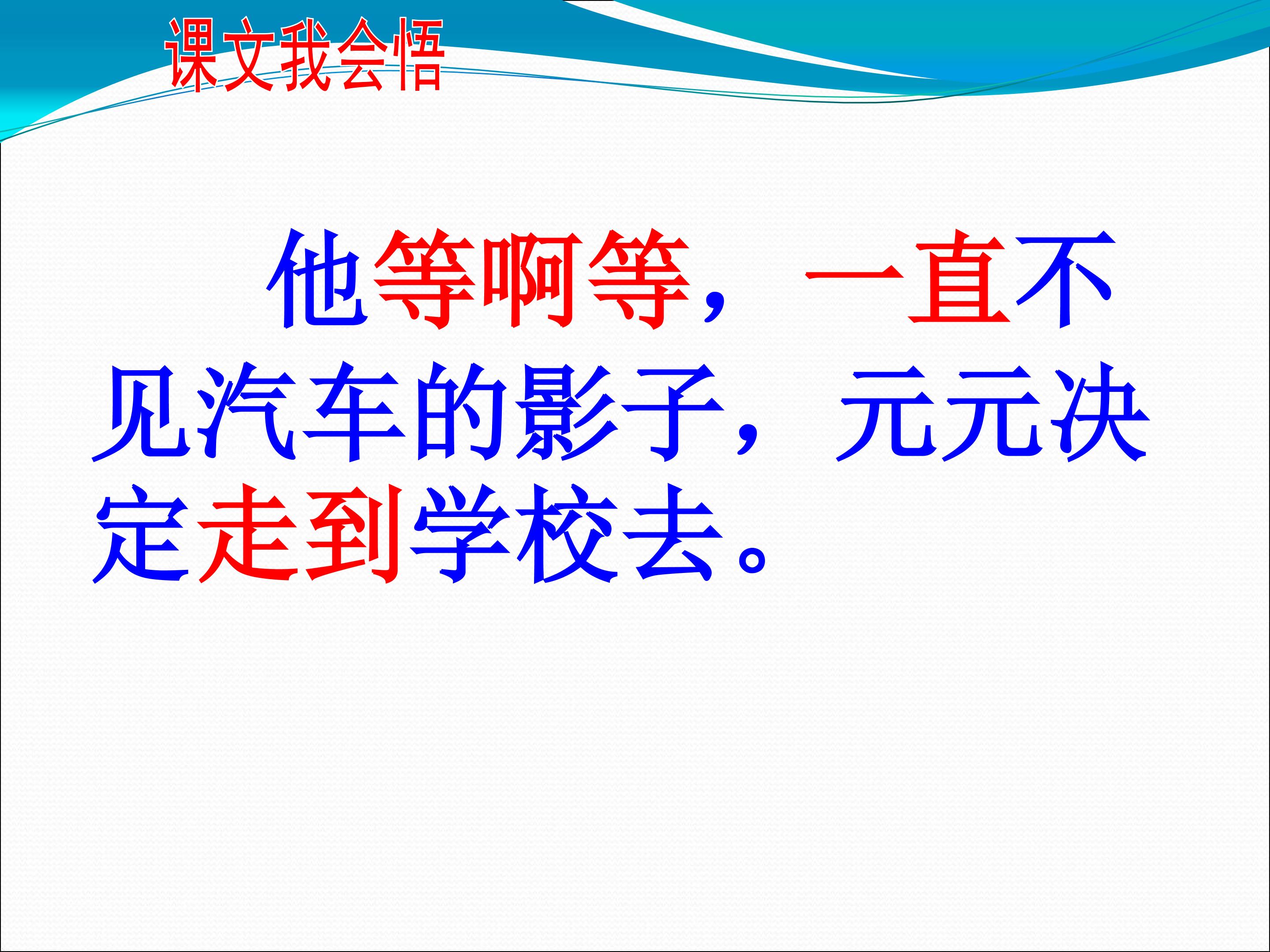 课文我会悟

他等啊等，一直不见汽车的影子，元元决定走到学校去。